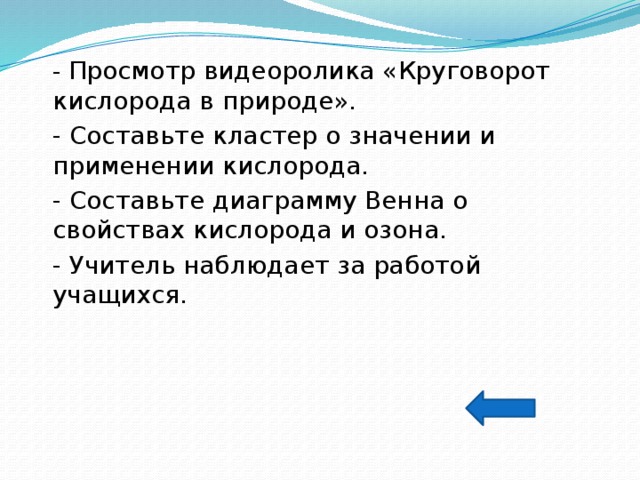 - Просмотр видеоролика «Круговорот кислорода в природе».

- Составьте кластер о значении и применении кислорода.

- Составьте диаграмму Венна о свойствах кислорода и озона.

- Учитель наблюдает за работой учащихся.